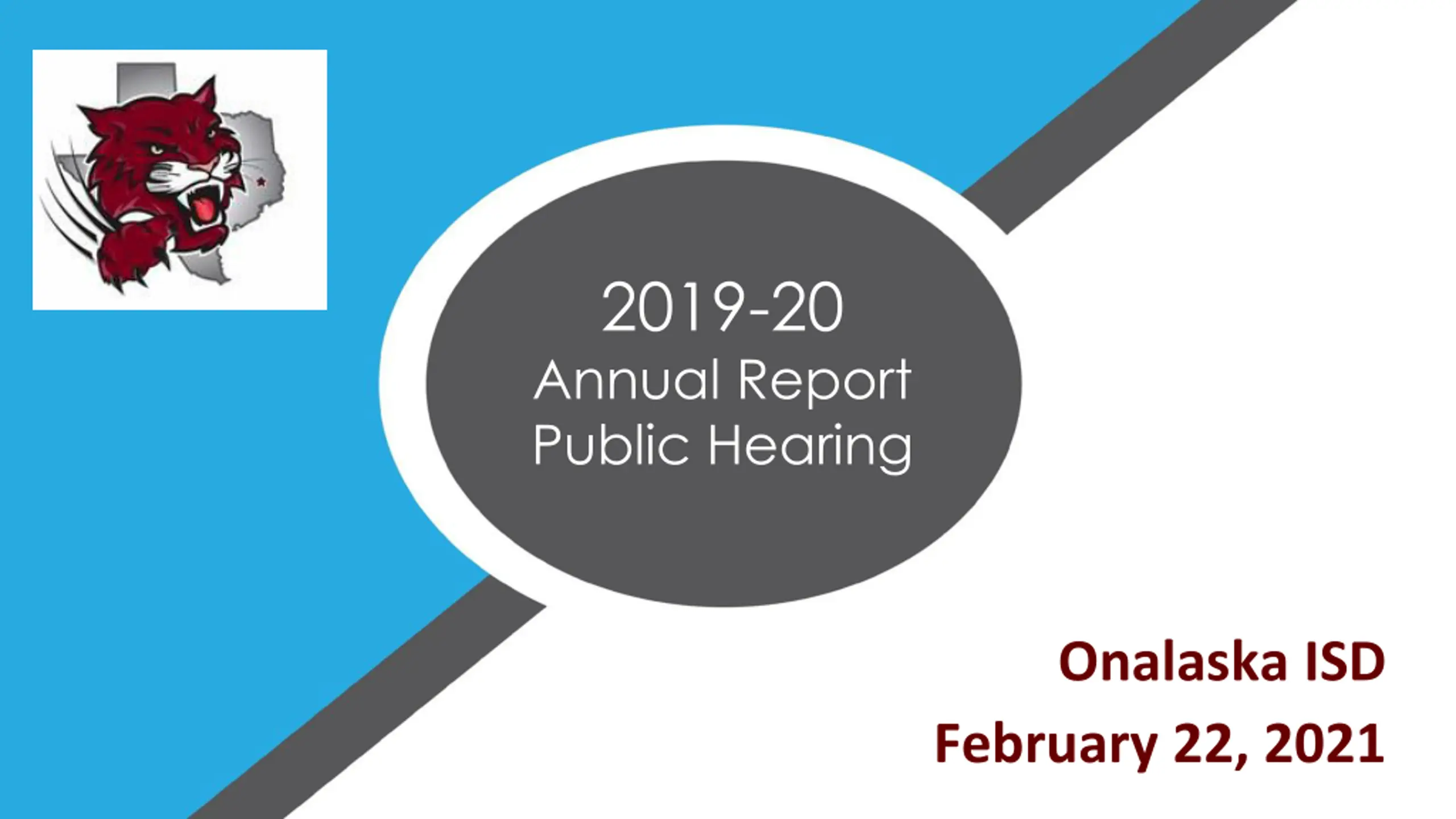 2019-20
Annual Report
Public Hearing

Onalaska ISD
February 22, 2021